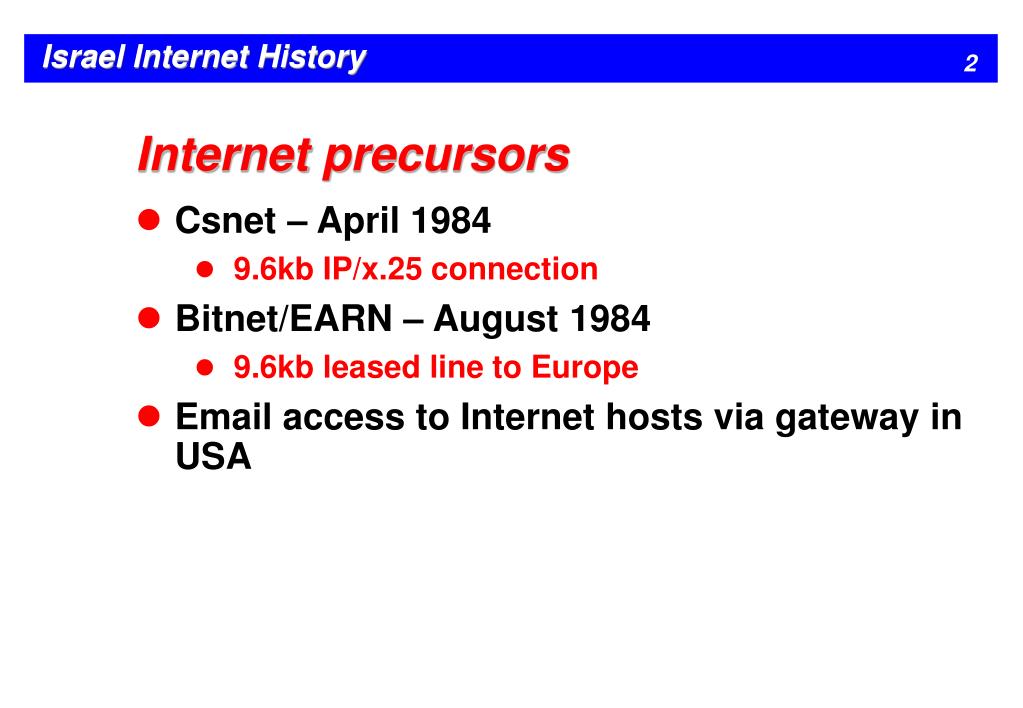 Israel Internet History 2

Internet precursors

- Csnet – April 1984
  - 9.6kb IP/x.25 connection
- Bitnet/EARN – August 1984
  - 9.6kb leased line to Europe
- Email access to Internet hosts via gateway in USA